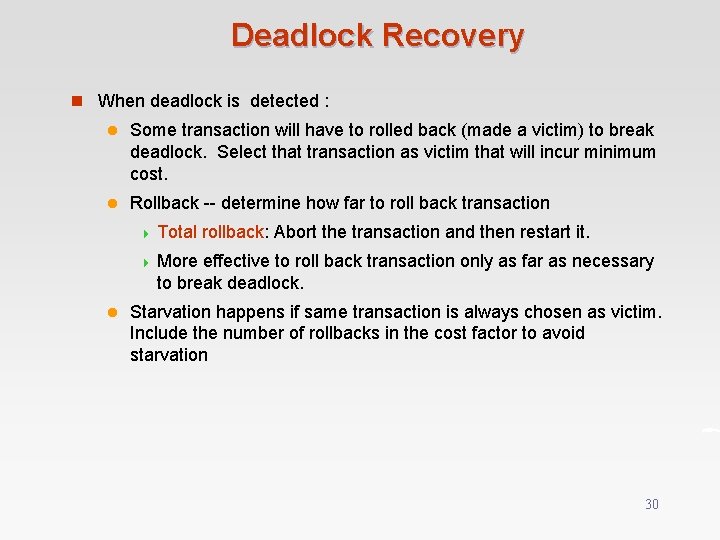 Deadlock Recovery

When deadlock is detected :

Some transaction will have to rolled back (made a victim) to break deadlock. Select that transaction as victim that will incur minimum cost.

Rollback -- determine how far to roll back transaction

Total rollback: Abort the transaction and then restart it.

More effective to roll back transaction only as far as necessary to break deadlock.

Starvation happens if same transaction is always chosen as victim. Include the number of rollbacks in the cost factor to avoid starvation

30